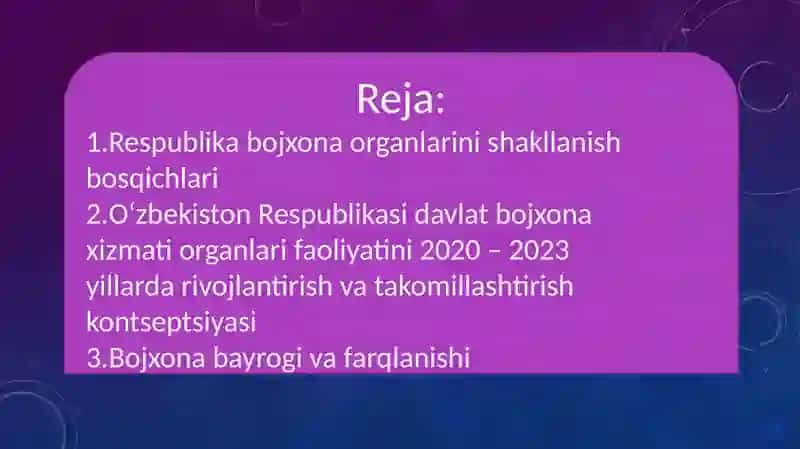 Reja:

1.Respublika bojxona organlarini shakllanish bosqichlari
2.Oʻzbekiston Respublikasi davlat bojxona xizmati organlari faoliyatini 2020 – 2023 yillarda rivojlantirish va takomillashtirish kontseptsiyasi
3.Bojxona bayrogi va farqlanishi